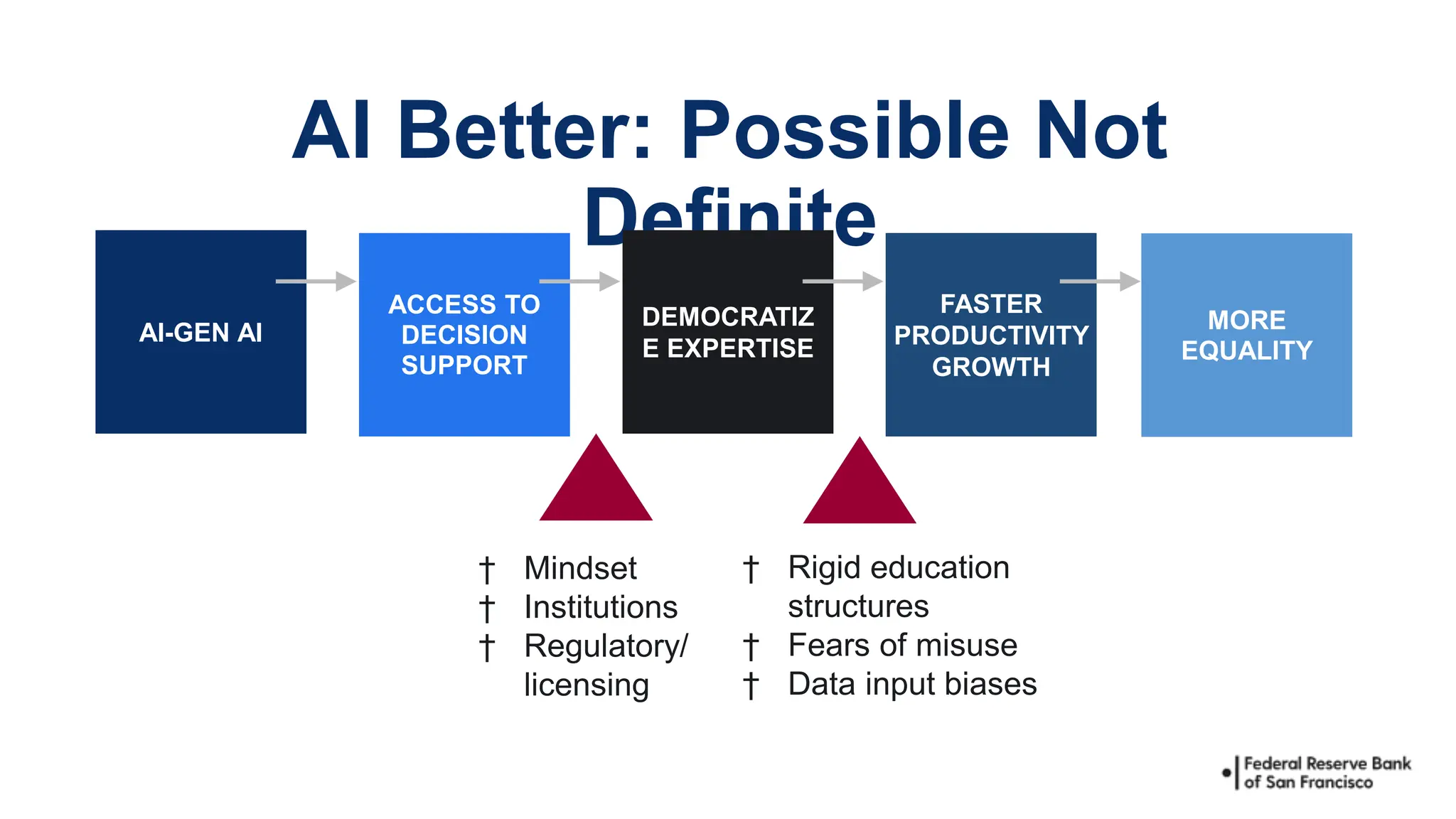 AI Better: Possible Not Definite

AI-GEN AI

ACCESS TO DECISION SUPPORT

DEMOCRATIZ E EXPERTISE

FASTER PRODUCTIVITY GROWTH

MORE EQUALITY

† Mindset
† Institutions
† Regulatory/ licensing

† Rigid education structures
† Fears of misuse
† Data input biases

Federal Reserve Bank of San Francisco